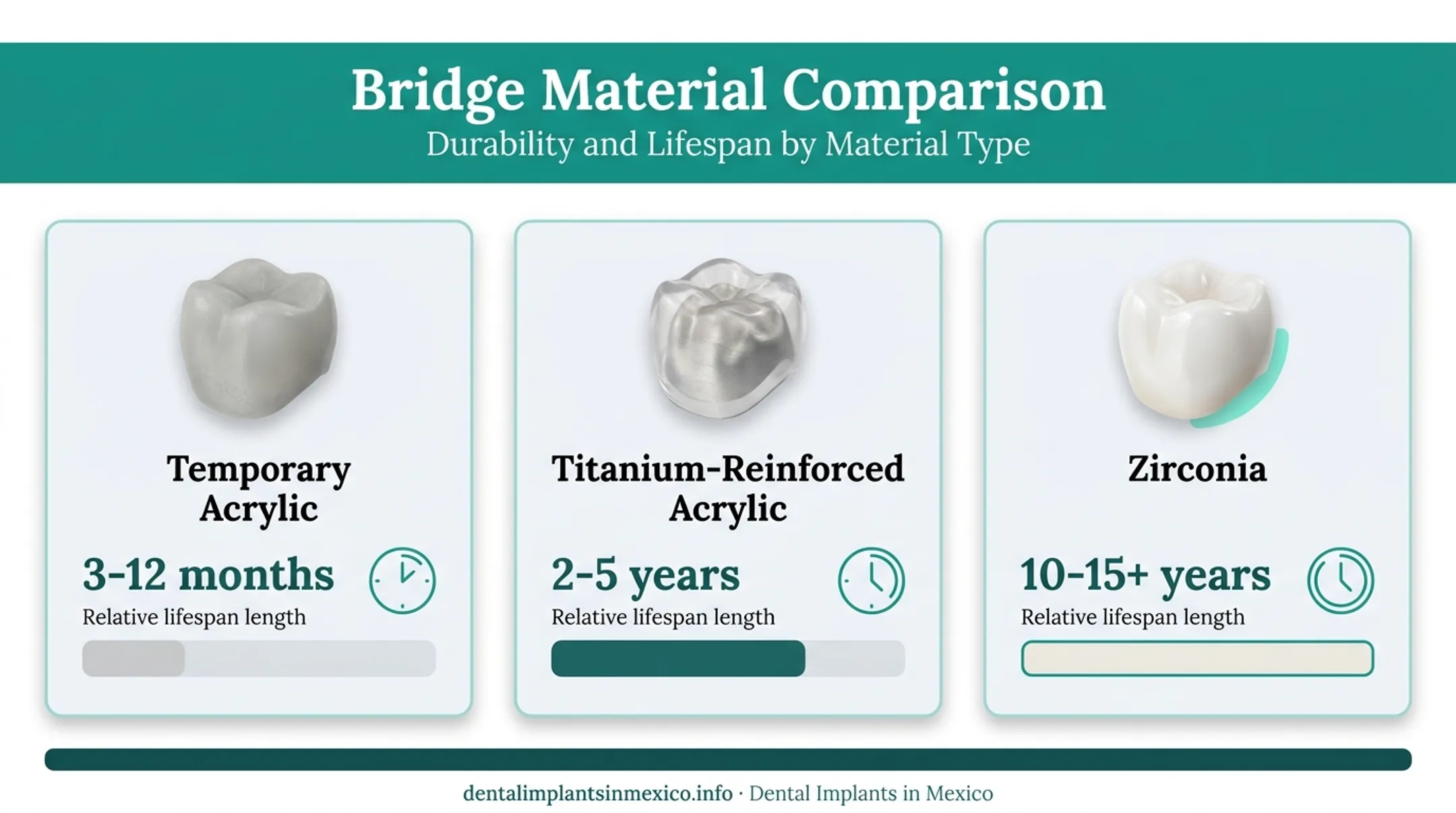 Bridge Material Comparison
Durability and Lifespan by Material Type

Temporary Acrylic
3-12 months
Relative lifespan length

Titanium-Reinforced Acrylic
2-5 years
Relative lifespan length

Zirconia
10-15+ years
Relative lifespan length

dentalimplantsinmexico.info · Dental Implants in Mexico